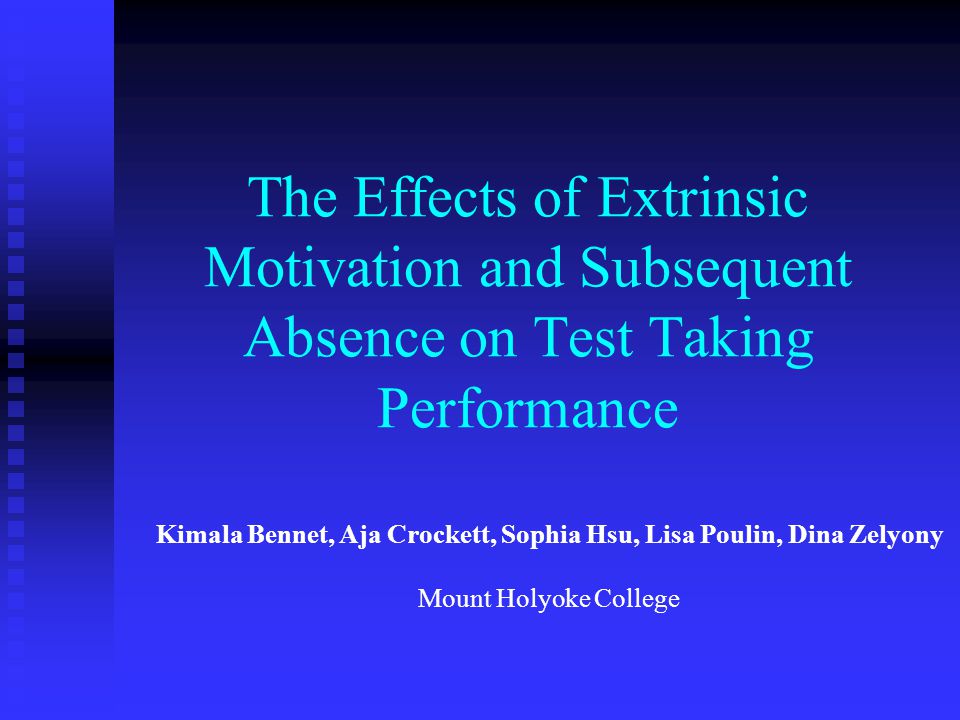 The Effects of Extrinsic Motivation and Subsequent Absence on Test Taking Performance

Kimala Bennet, Aja Crockett, Sophia Hsu, Lisa Poulin, Dina Zelyony

Mount Holyoke College